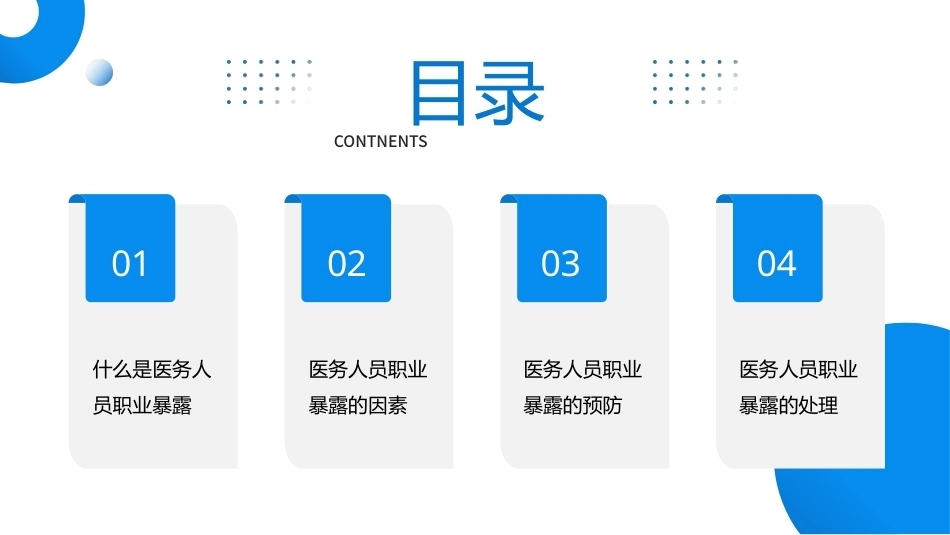 目录
CONTNENTS

01
什么是医务人员职业暴露

02
医务人员职业暴露的因素

03
医务人员职业暴露的预防

04
医务人员职业暴露的处理